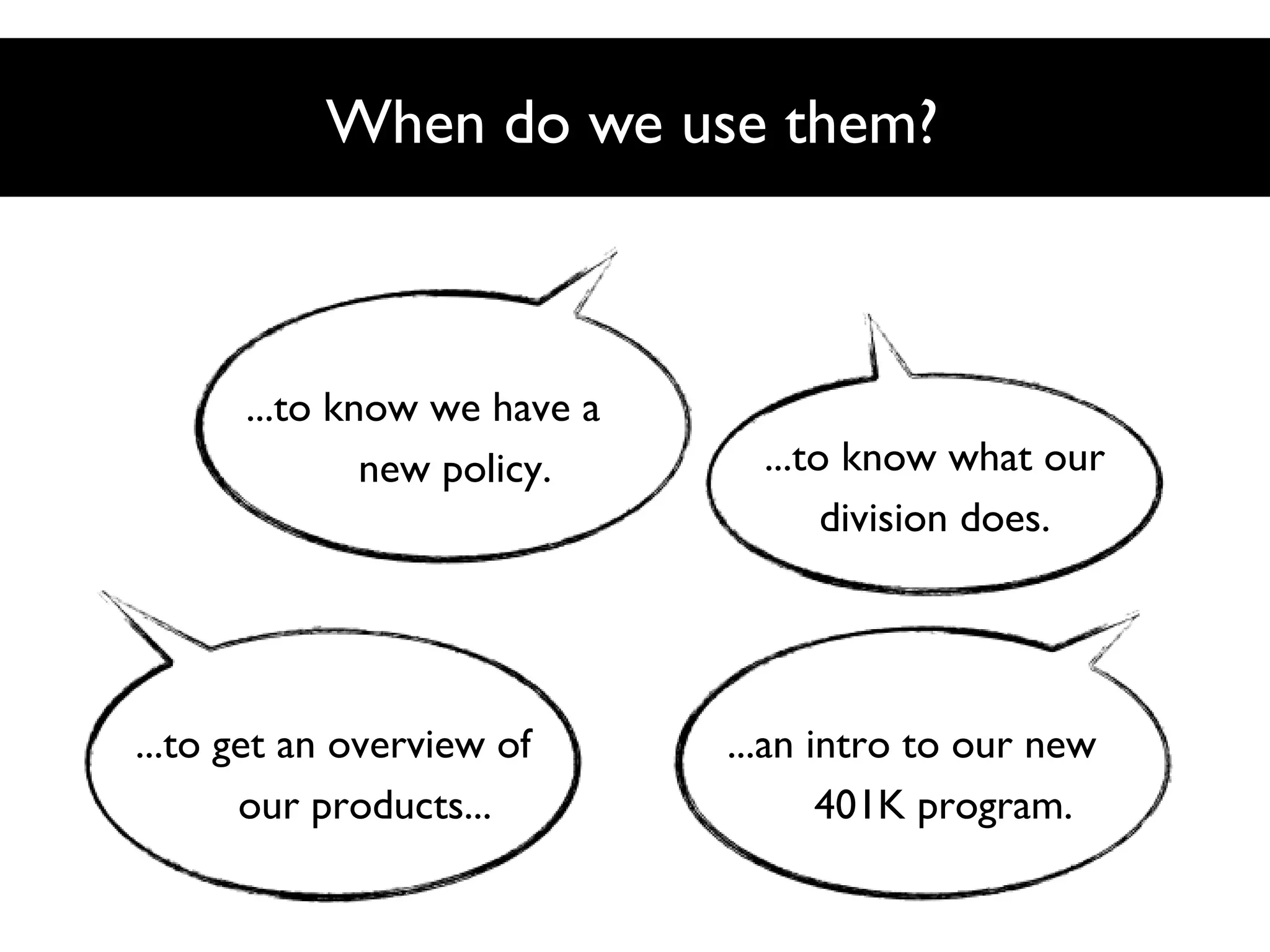 When do we use them?

...to know we have a new policy.

...to know what our division does.

...to get an overview of our products...

...an intro to our new 401K program.